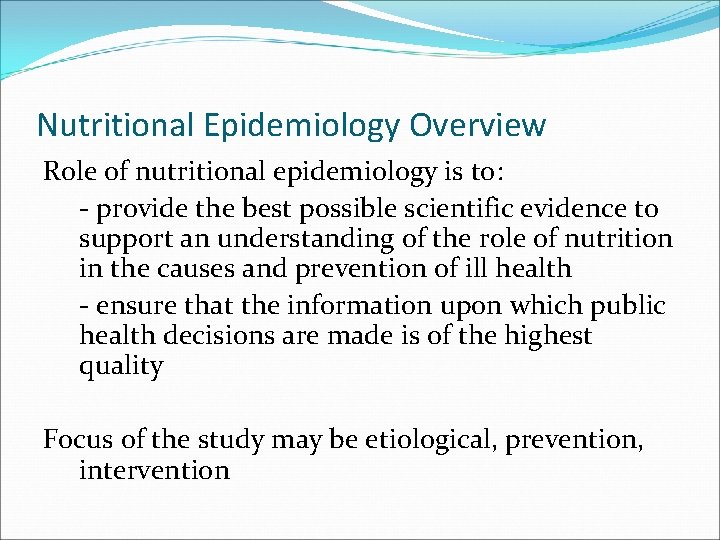 Nutritional Epidemiology Overview

Role of nutritional epidemiology is to:

- provide the best possible scientific evidence to support an understanding of the role of nutrition in the causes and prevention of ill health

- ensure that the information upon which public health decisions are made is of the highest quality

Focus of the study may be etiological, prevention, intervention